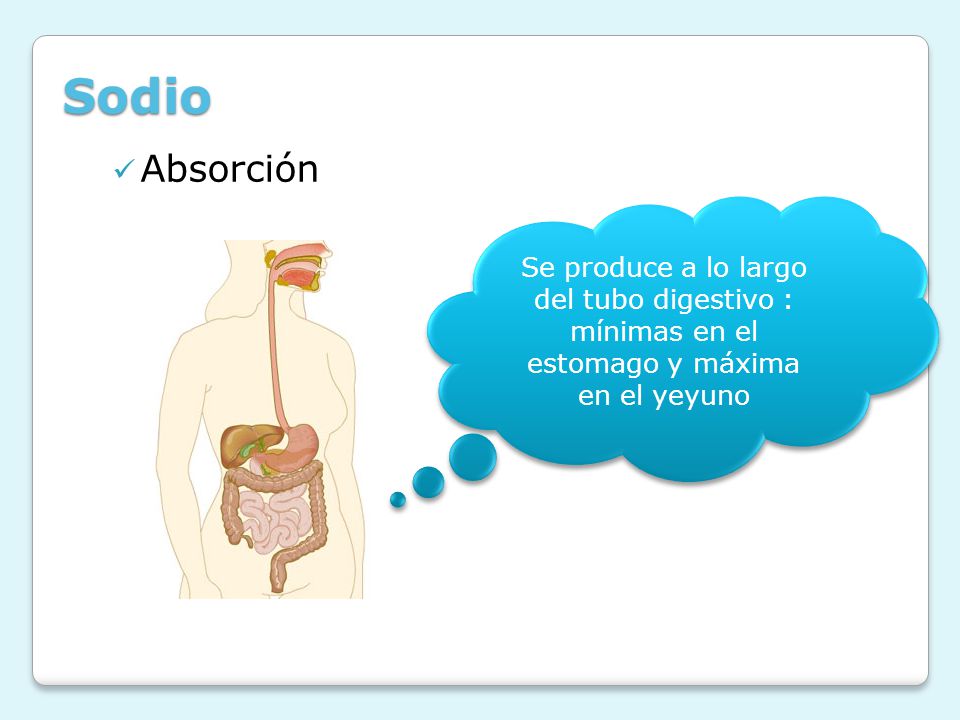 Sodio

✓ Absorción

Se produce a lo largo del tubo digestivo : mínimas en el estomago y máxima en el yeyuno